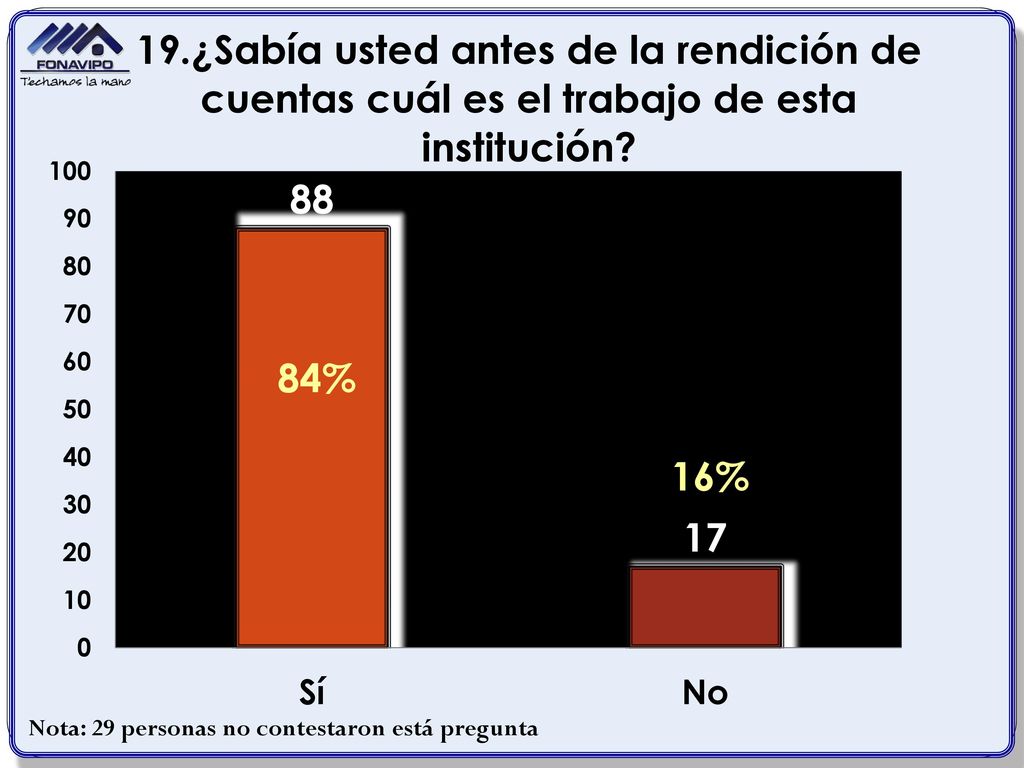 FONAVIPO
Techamos la mano

19.¿Sabía usted antes de la rendición de cuentas cuál es el trabajo de esta institución?

100
90
80
70
60
50
40
30
20
10
0

88
84%

16%
17

Sí
No

Nota: 29 personas no contestaron está pregunta